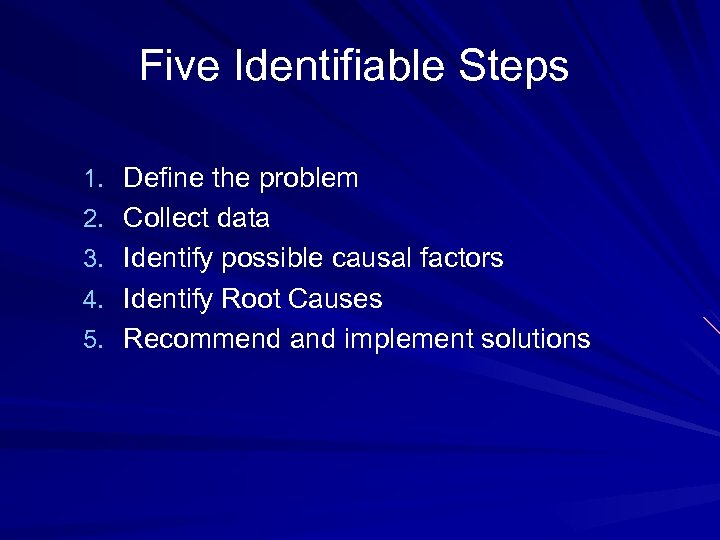 Five Identifiable Steps

1. Define the problem
2. Collect data
3. Identify possible causal factors
4. Identify Root Causes
5. Recommend and implement solutions